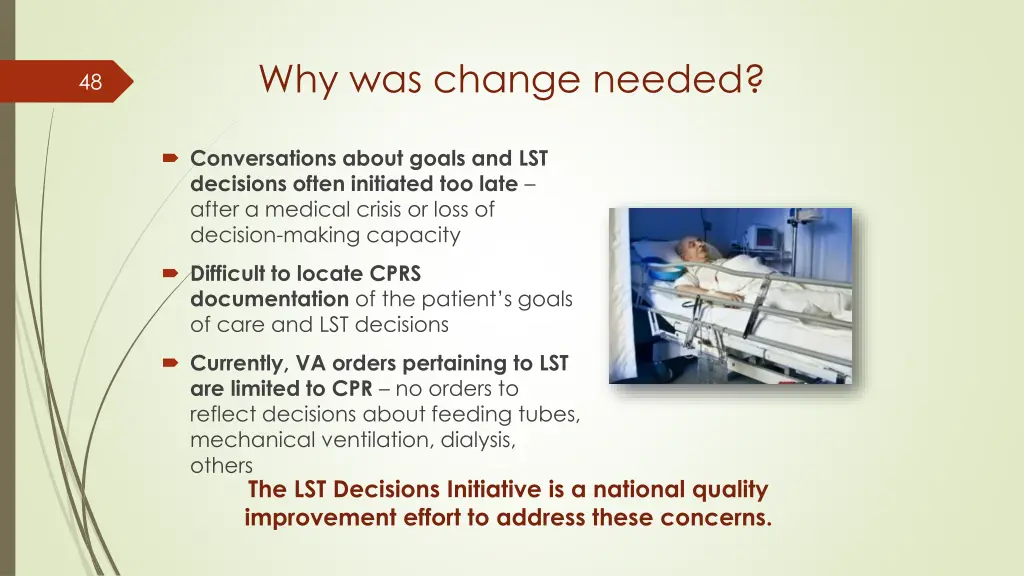 48

Why was change needed?

Conversations about goals and LST decisions often initiated too late – after a medical crisis or loss of decision-making capacity

Difficult to locate CPRS documentation of the patient's goals of care and LST decisions

Currently, VA orders pertaining to LST are limited to CPR – no orders to reflect decisions about feeding tubes, mechanical ventilation, dialysis, others

The LST Decisions Initiative is a national quality improvement effort to address these concerns.